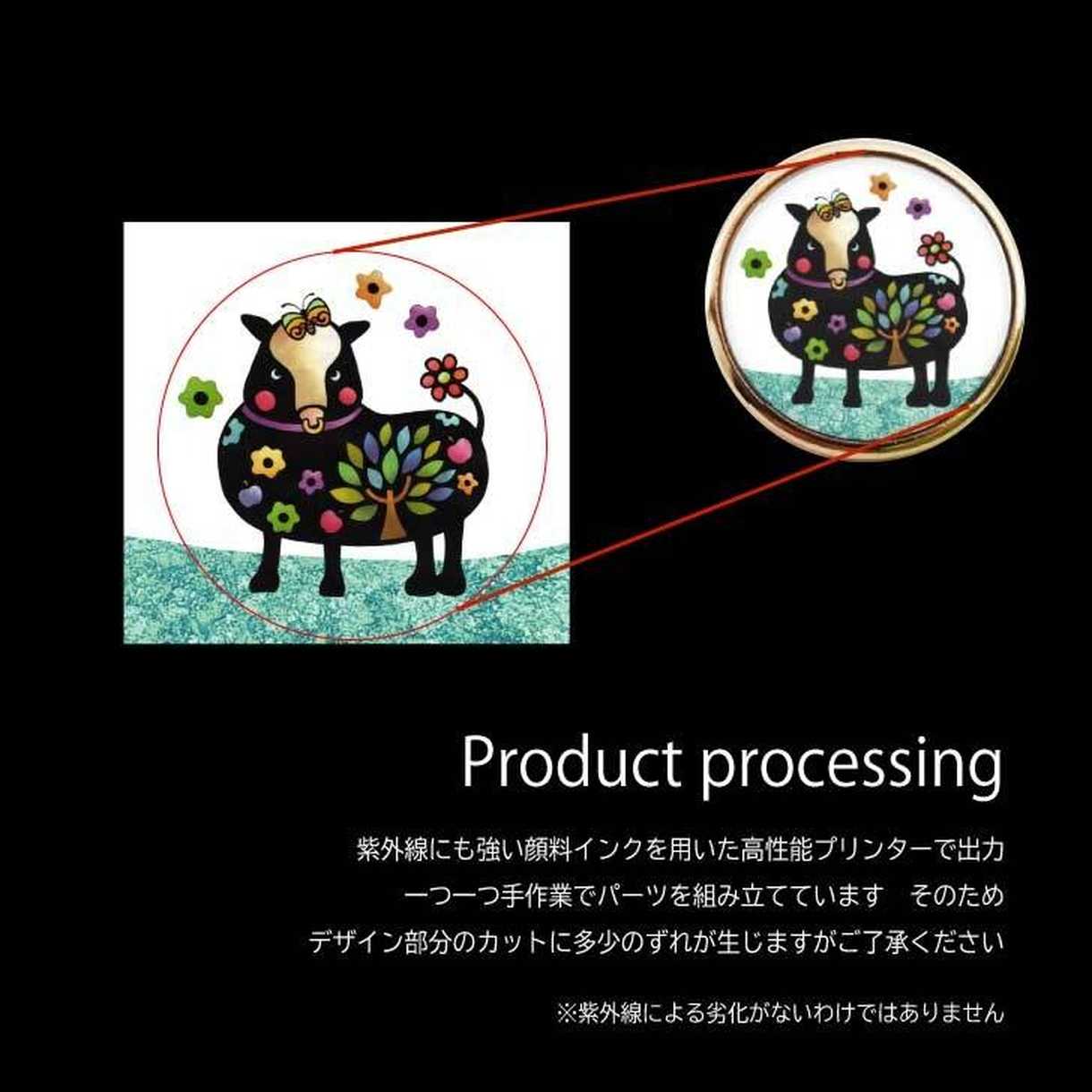 Product processing

紫外線にも強い顔料インクを用いた高性能プリンターで出力
一つ一つ手作業でパーツを組み立てています　そのため
デザイン部分のカットに多少のずれが生じますがご了承ください

※紫外線による劣化がないわけではありません